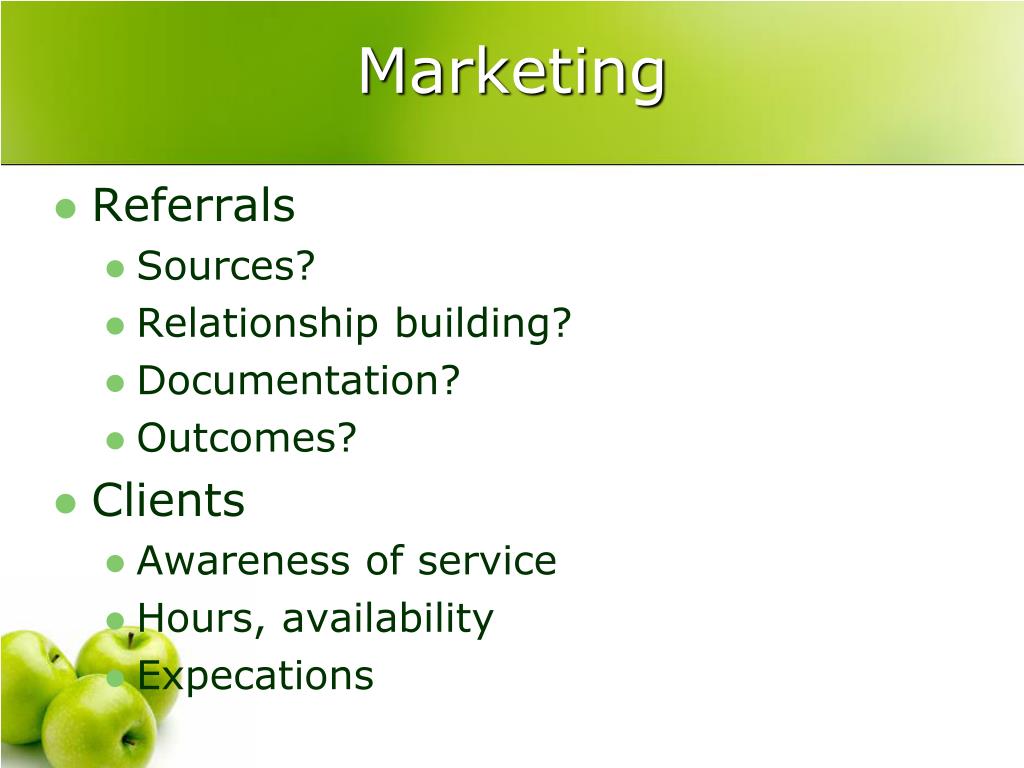 Marketing

- Referrals
  - Sources?
  - Relationship building?
  - Documentation?
  - Outcomes?
- Clients
  - Awareness of service
  - Hours, availability
  - Expecations